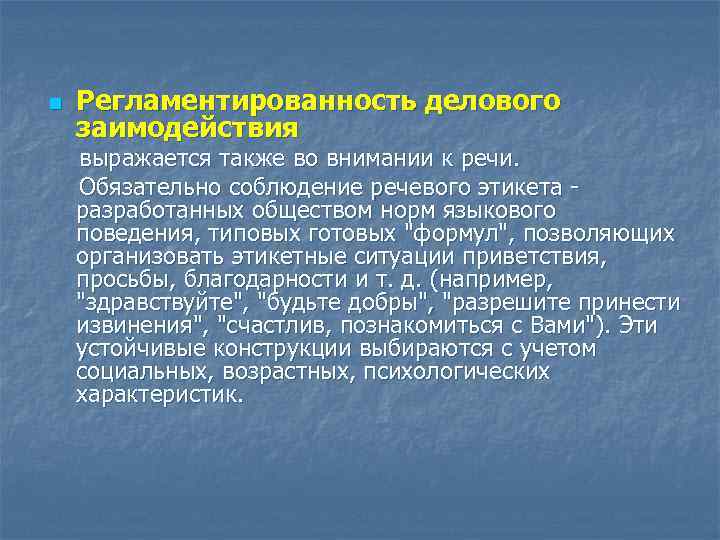 Регламентированность делового заимодействия

выражается также во внимании к речи.

Обязательно соблюдение речевого этикета - разработанных обществом норм языкового поведения, типовых готовых "формул", позволяющих организовать этикетные ситуации приветствия, просьбы, благодарности и т. д. (например, "здравствуйте", "будьте добры", "разрешите принести извинения", "счастлив, познакомиться с Вами"). Эти устойчивые конструкции выбираются с учетом социальных, возрастных, психологических характеристик.